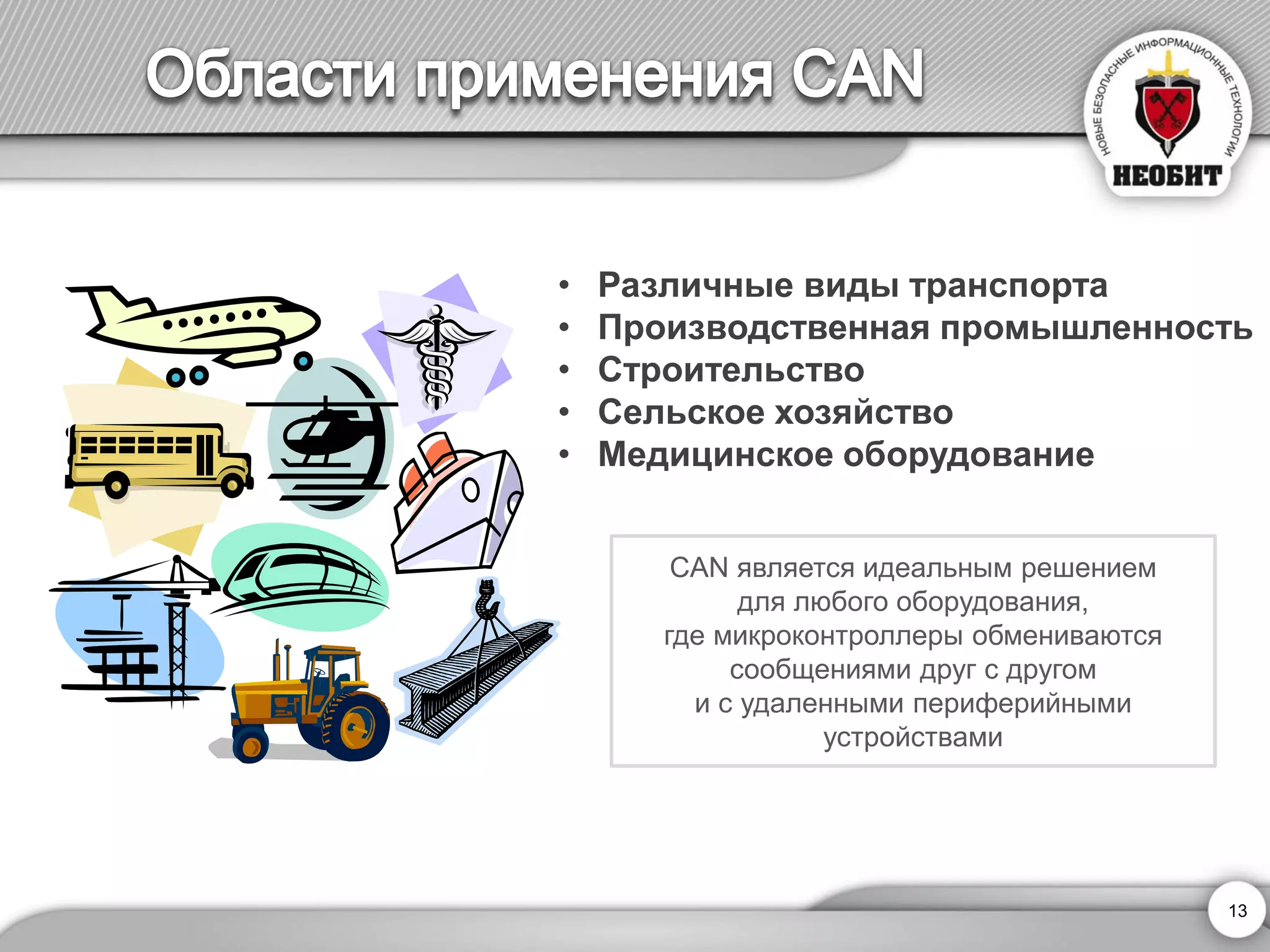 Области применения CAN

НОВЫЕ БЕЗОПАСНЫЕ ИНФОРМАЦИОННЫЕ ТЕХНОЛОГИИ
НЕОБИТ

• Различные виды транспорта
• Производственная промышленность
• Строительство
• Сельское хозяйство
• Медицинское оборудование

CAN является идеальным решением для любого оборудования, где микроконтроллеры обмениваются сообщениями друг с другом и с удаленными периферийными устройствами

13